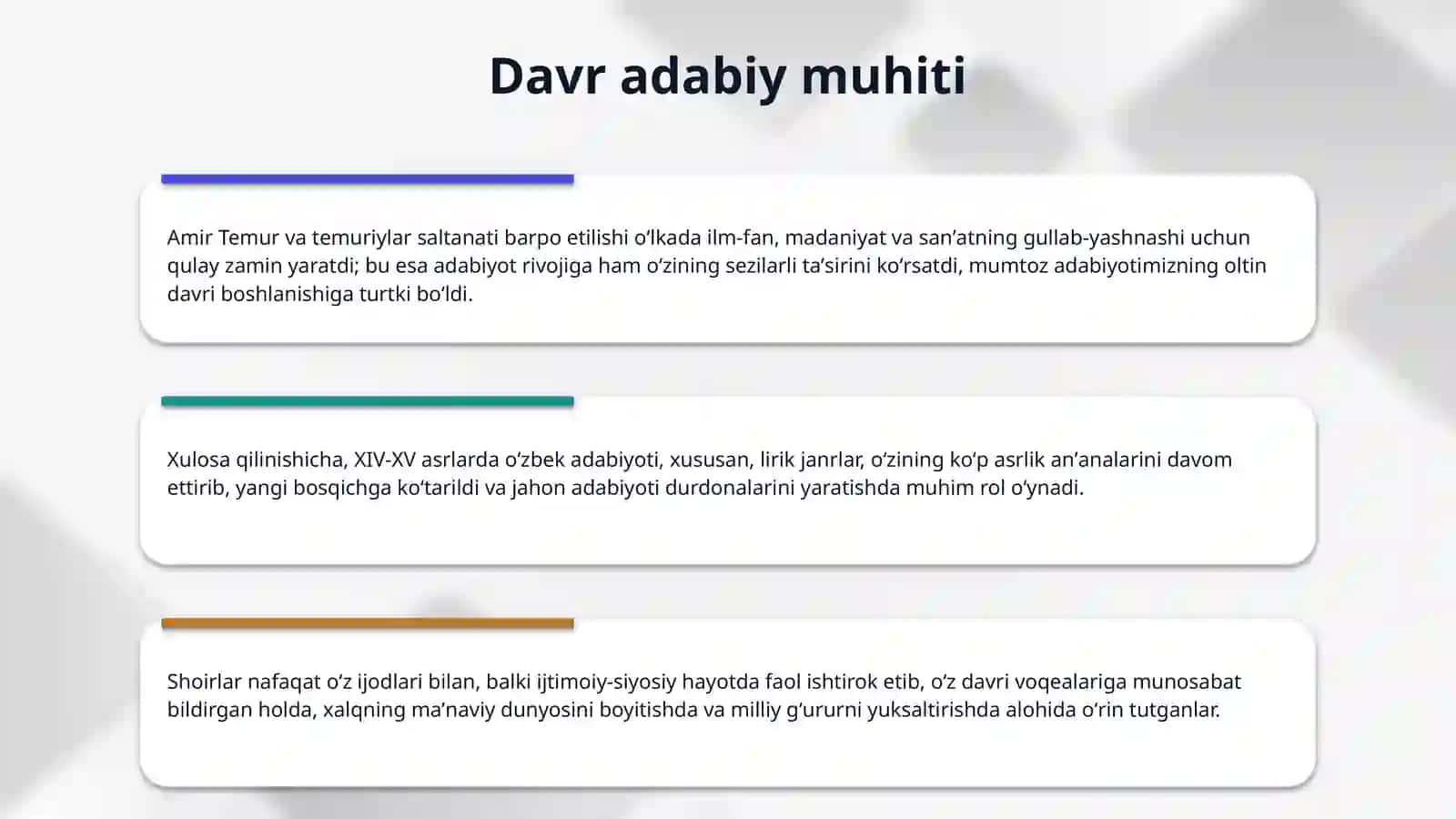 Davr adabiy muhiti

Amir Temur va temuriylar saltanati barpo etilishi oʻlkada ilm-fan, madaniyat va sanʼatning gullab-yashnashi uchun qulay zamin yaratdi; bu esa adabiyot rivojiga ham oʻzining sezilarli taʼsirini koʻrsatdi, mumtoz adabiyotimizning oltin davri boshlanishiga turtki boʻldi.

Xulosa qilinishicha, XIV-XV asrlarda oʻzbek adabiyoti, xususan, lirik janrlar, oʻzining koʻp asrlik anʼanalarini davom ettirib, yangi bosqichga koʻtarildi va jahon adabiyoti durdonalarini yaratishda muhim rol oʻynadi.

Shoirlar nafaqat oʻz ijodlari bilan, balki ijtimoiy-siyosiy hayotda faol ishtirok etib, oʻz davri voqealariga munosabat bildirgan holda, xalqning maʼnaviy dunyosini boyitishda va milliy gʻururni yuksaltirishda alohida oʻrin tutganlar.